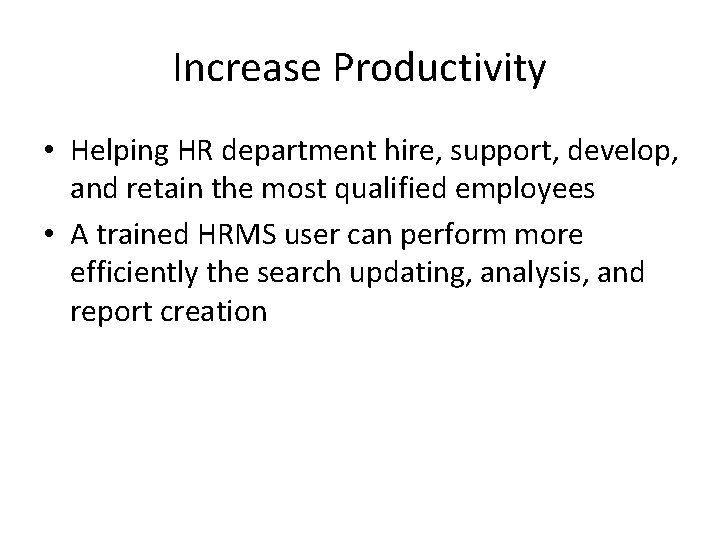 Increase Productivity

• Helping HR department hire, support, develop, and retain the most qualified employees
• A trained HRMS user can perform more efficiently the search updating, analysis, and report creation